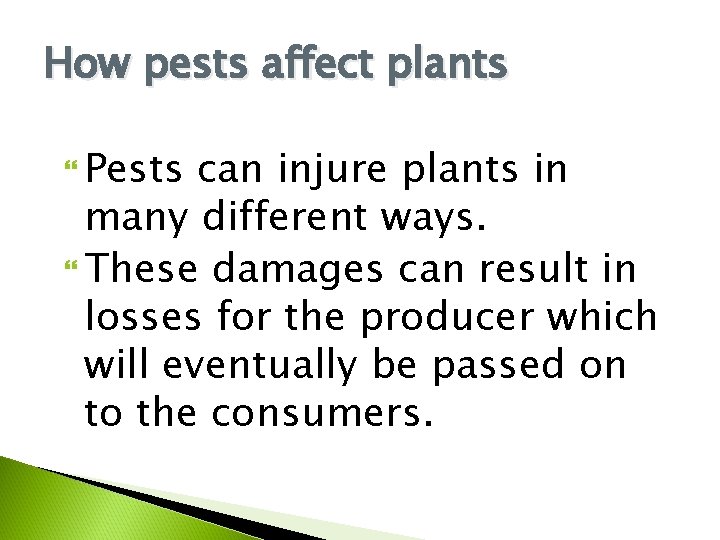 How pests affect plants

Pests can injure plants in many different ways.

These damages can result in losses for the producer which will eventually be passed on to the consumers.